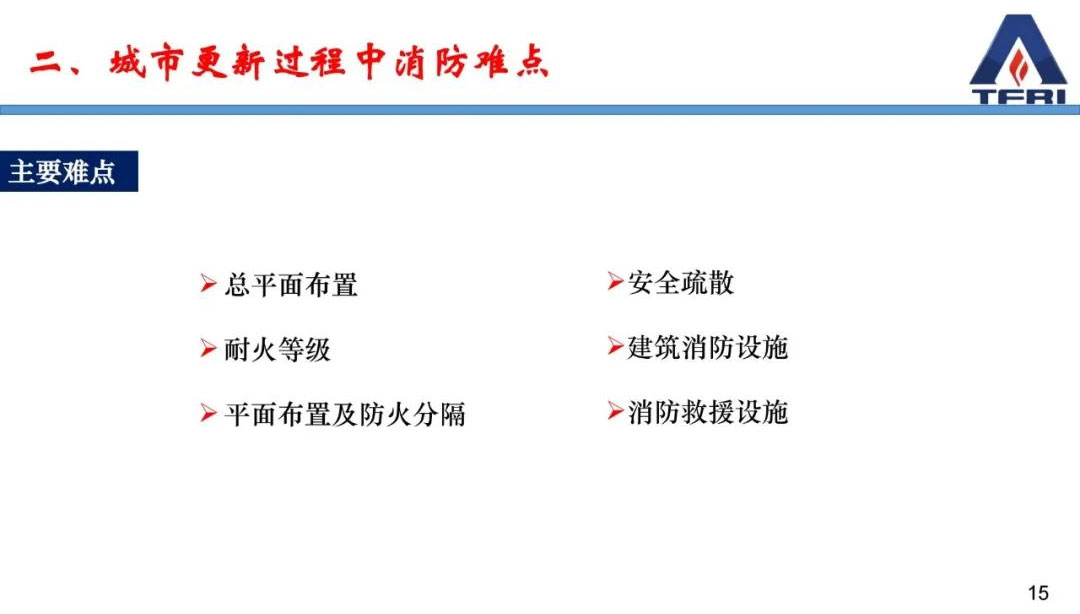 二、城市更新过程中消防难点

TFRI

主要难点

➢ 总平面布置

➢ 耐火等级

➢ 平面布置及防火分隔

➢ 安全疏散

➢ 建筑消防设施

➢ 消防救援设施

15